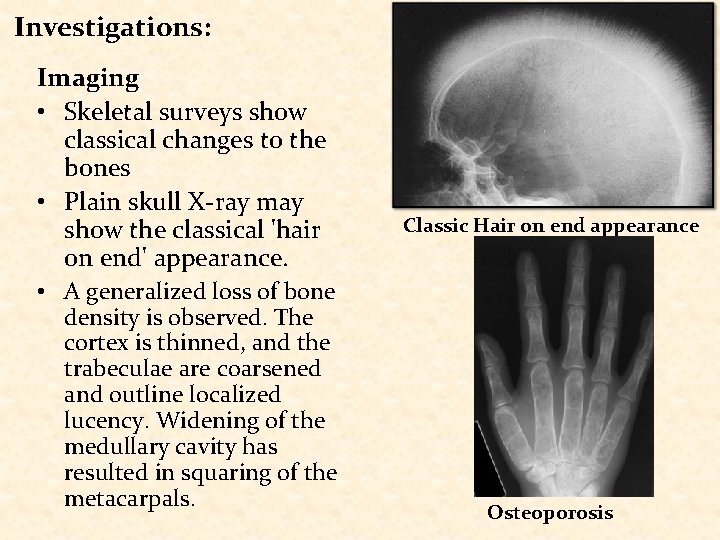 Investigations:

Imaging

• Skeletal surveys show classical changes to the bones

• Plain skull X-ray may show the classical 'hair on end' appearance.

• A generalized loss of bone density is observed. The cortex is thinned, and the trabeculae are coarsened and outline localized lucency. Widening of the medullary cavity has resulted in squaring of the metacarpals.

Classic Hair on end appearance

Osteoporosis